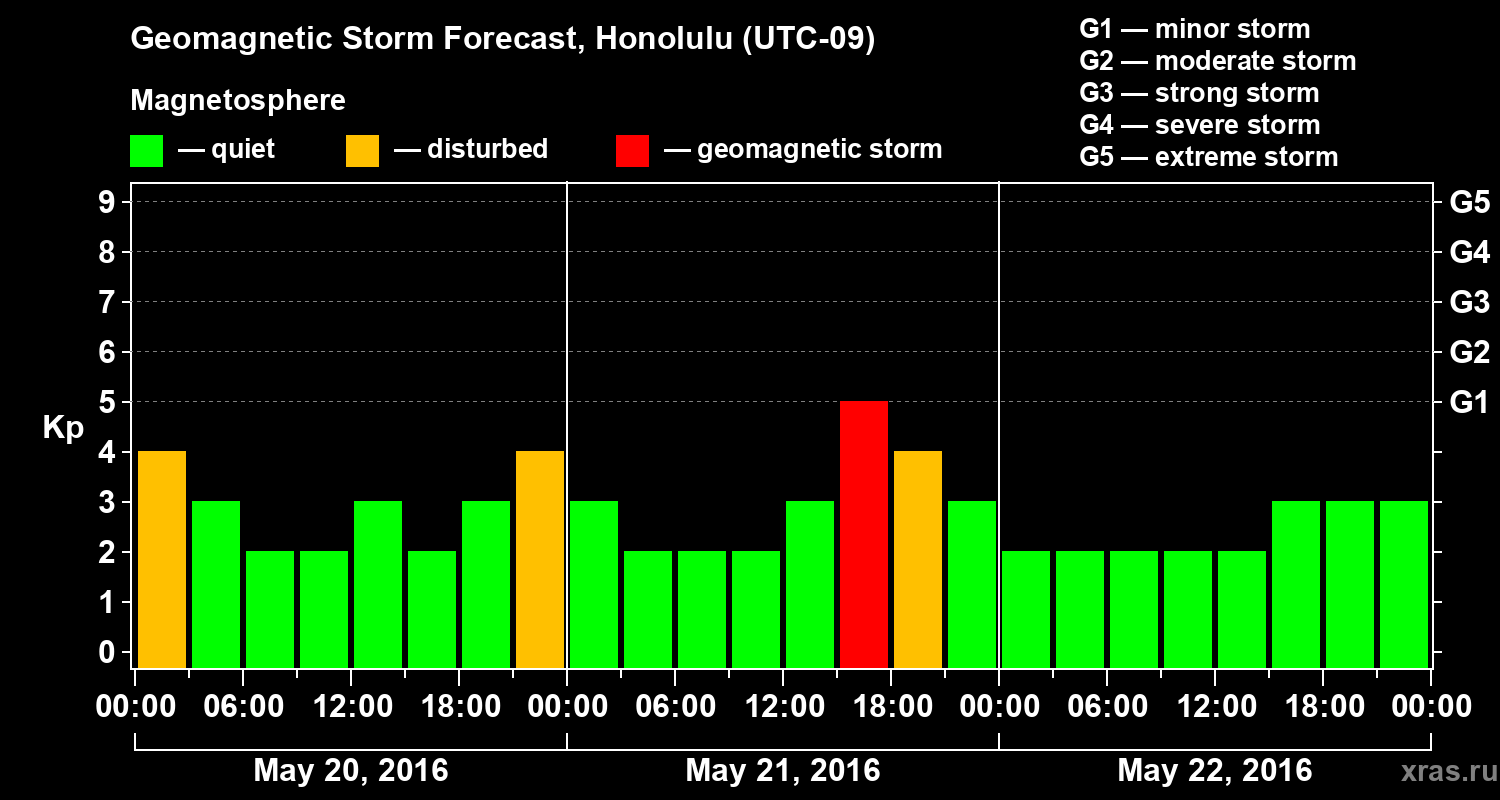 Geomagnetic Storm Forecast, Honolulu (UTC-09)

Magnetosphere

— quiet — disturbed — geomagnetic storm

G1 — minor storm
G2 — moderate storm
G3 — strong storm
G4 — severe storm
G5 — extreme storm

Kp

9
8
7
6
5
4
3
2
1
0

G5
G4
G3
G2
G1

00:00 06:00 12:00 18:00 00:00 06:00 12:00 18:00 00:00 06:00 12:00 18:00 00:00

May 20, 2016
May 21, 2016
May 22, 2016

xras.ru